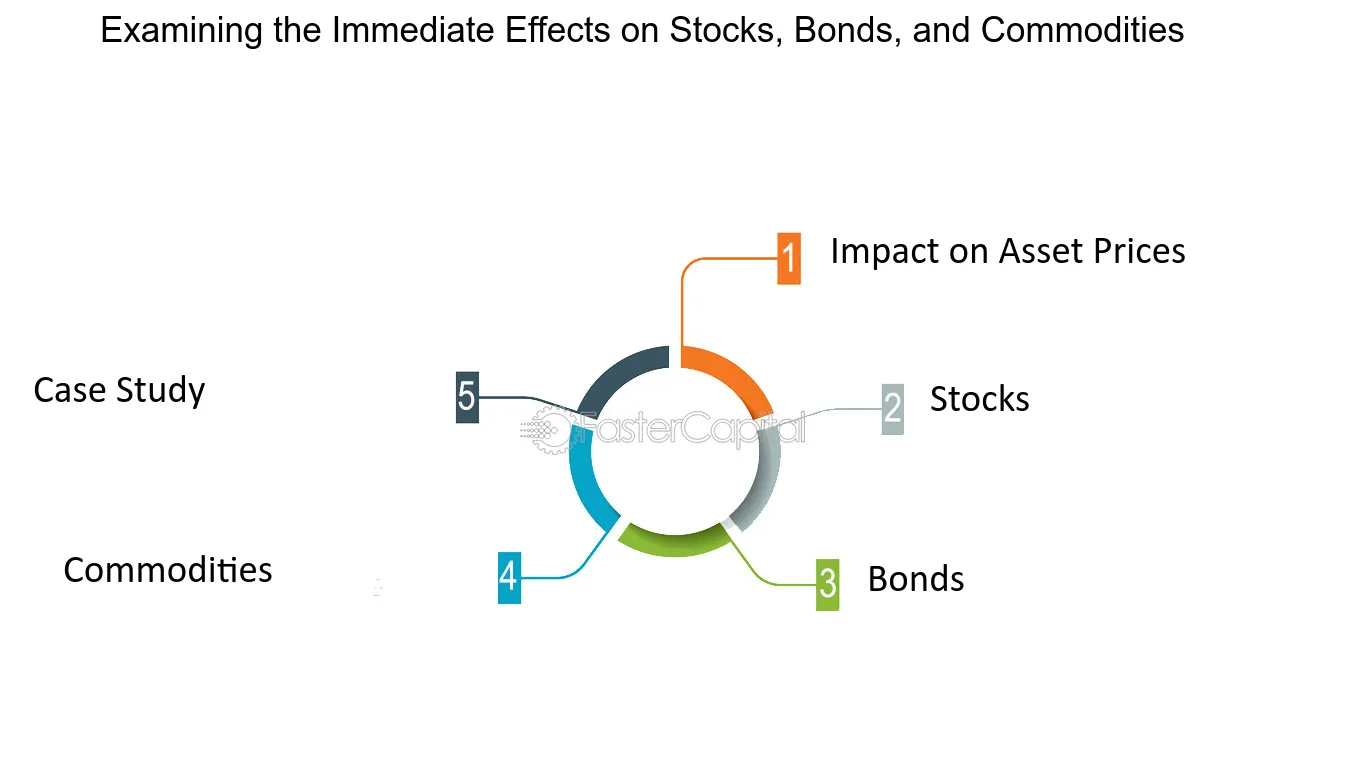 Examining the Immediate Effects on Stocks, Bonds, and Commodities

1 Impact on Asset Prices

2 Stocks

3 Bonds

4 Commodities

5 Case Study

FasterCapital